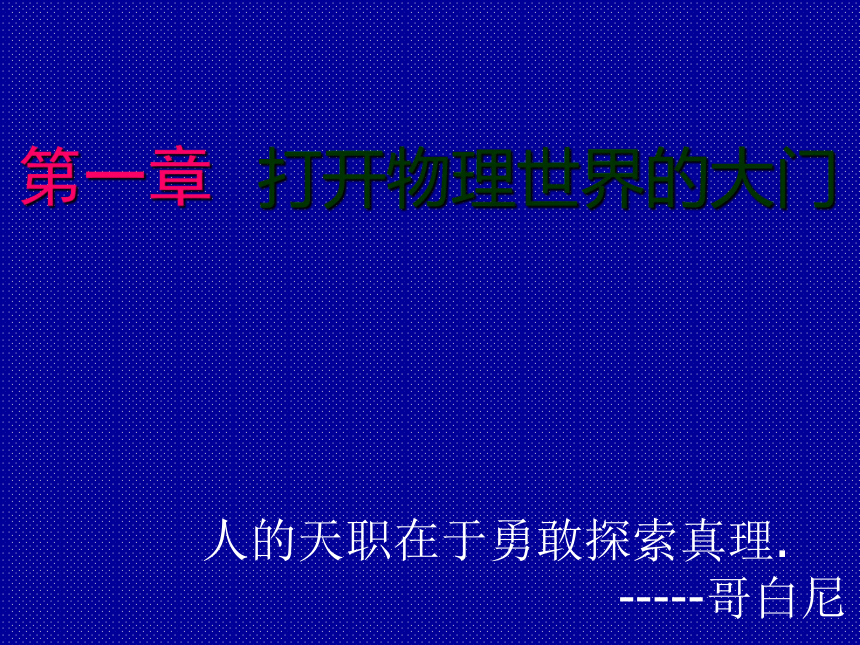 第一章　打开物理世界的大门

人的天职在于勇敢探索真理.
-----哥白尼